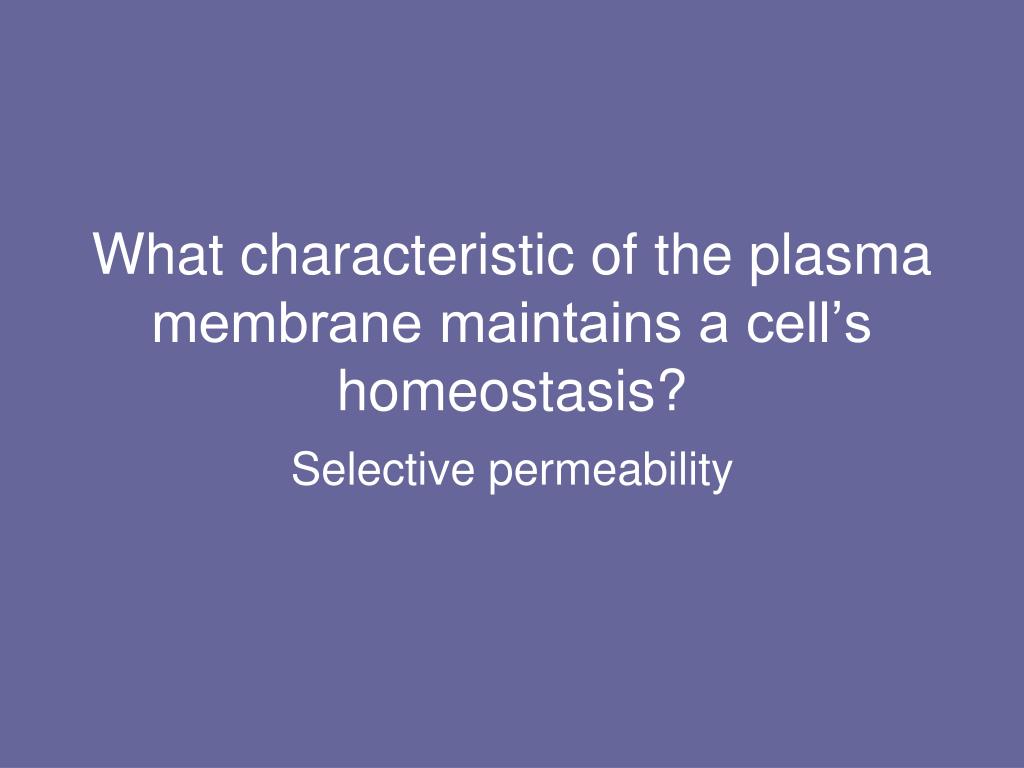 What characteristic of the plasma membrane maintains a cell’s homeostasis?

Selective permeability